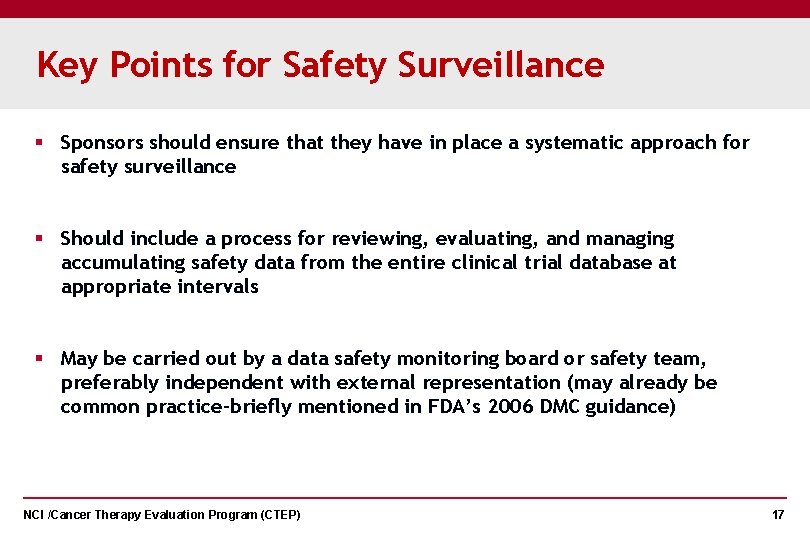 Key Points for Safety Surveillance

▪ Sponsors should ensure that they have in place a systematic approach for safety surveillance

▪ Should include a process for reviewing, evaluating, and managing accumulating safety data from the entire clinical trial database at appropriate intervals

▪ May be carried out by a data safety monitoring board or safety team, preferably independent with external representation (may already be common practice-briefly mentioned in FDA's 2006 DMC guidance)

NCI /Cancer Therapy Evaluation Program (CTEP)

17